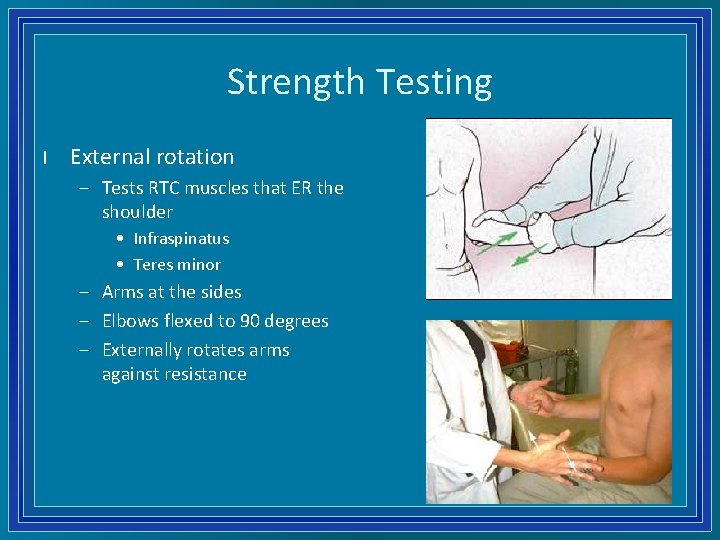 Strength Testing

l External rotation

– Tests RTC muscles that ER the shoulder

• Infraspinatus

• Teres minor

– Arms at the sides

– Elbows flexed to 90 degrees

– Externally rotates arms against resistance